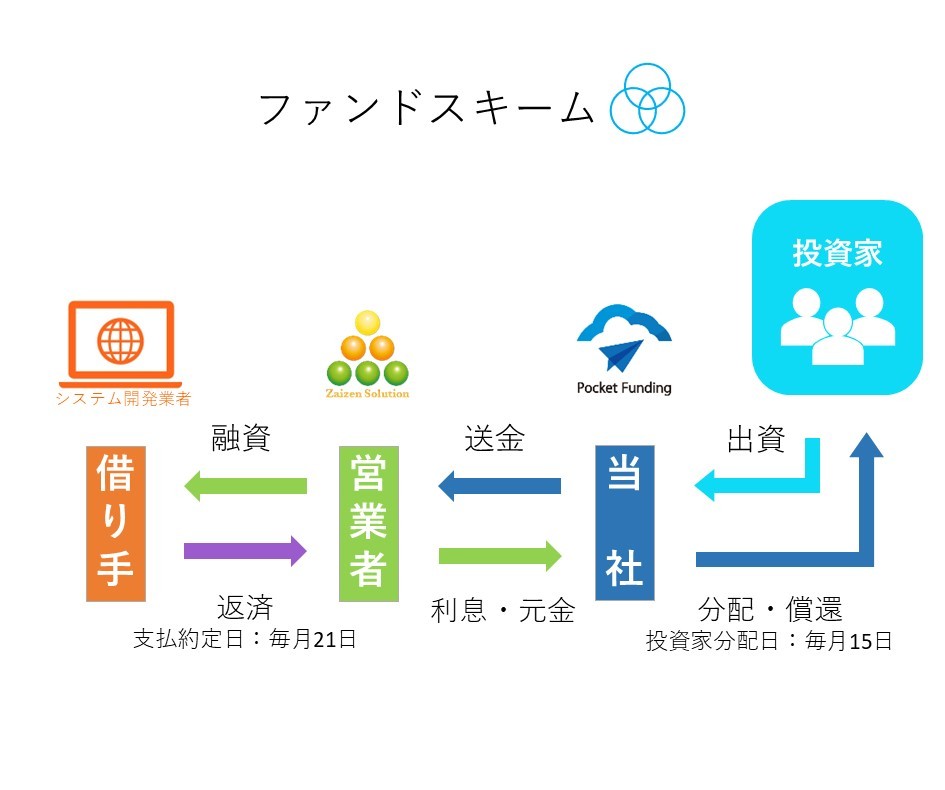 ファンドスキーム

投資家

システム開発業者

Zaizen Solution

Pocket Funding

融資

送金

出資

借り手

営業者

当社

返済
支払約定日：毎月21日

利息・元金

分配・償還
投資家分配日：毎月15日